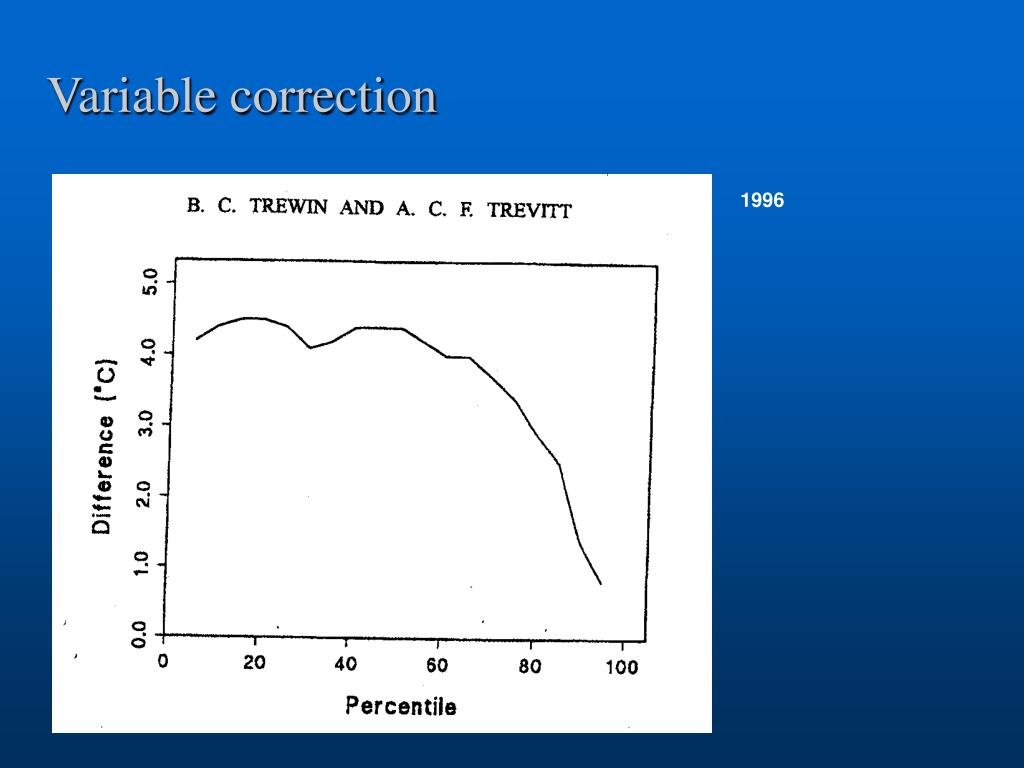 Variable correction

B. C. TREWIN AND A. C. F. TREVITT

1996

Difference (°C)

5.0
4.0
3.0
2.0
1.0
0.0

0
20
40
60
80
100

Percentile